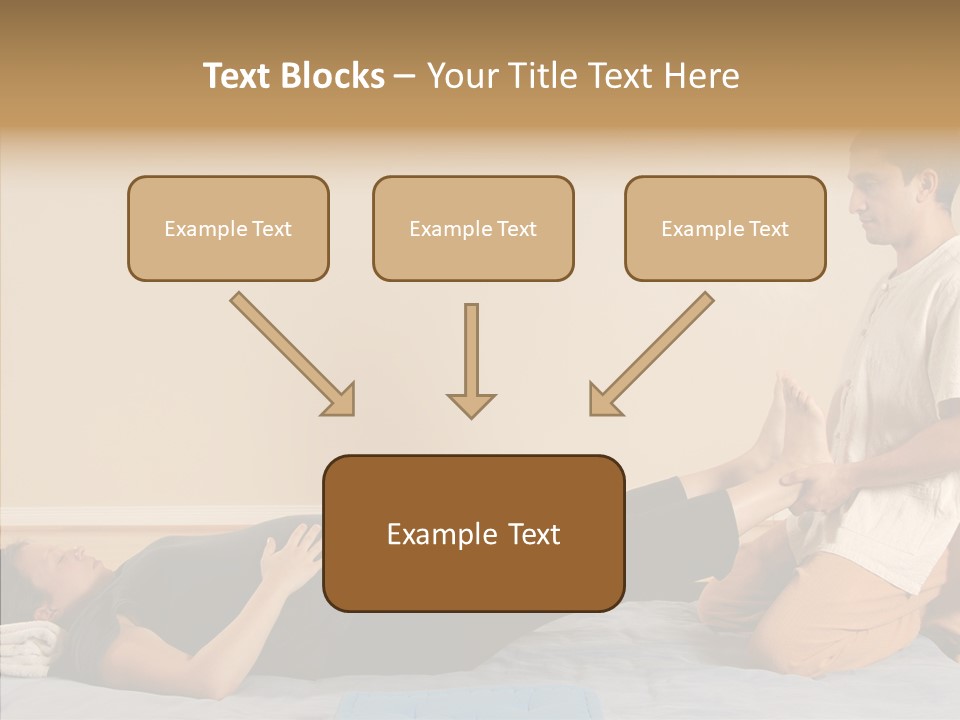 Text Blocks – Your Title Text Here

Example Text

Example Text

Example Text

Example Text